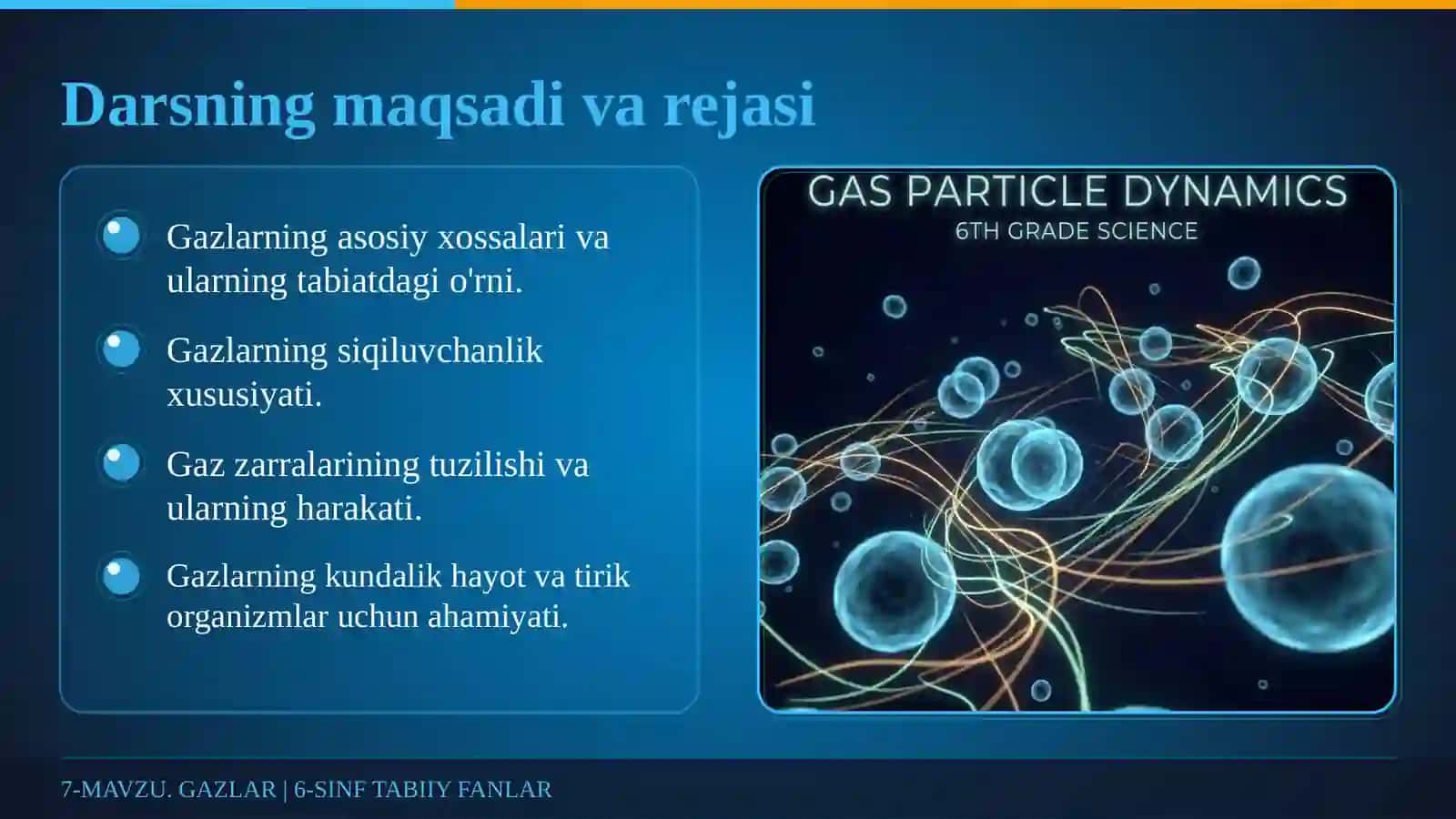 Darsning maqsadi va rejasi

Gazlarning asosiy xossalari va ularning tabiatdagi o'rni.

Gazlarning siqiluvchanlik xususiyati.

Gaz zarralarining tuzilishi va ularning harakati.

Gazlarning kundalik hayot va tirik organizmlar uchun ahamiyati.

GAS PARTICLE DYNAMICS
6TH GRADE SCIENCE

7-MAVZU. GAZLAR | 6-SINF TABIIY FANLAR